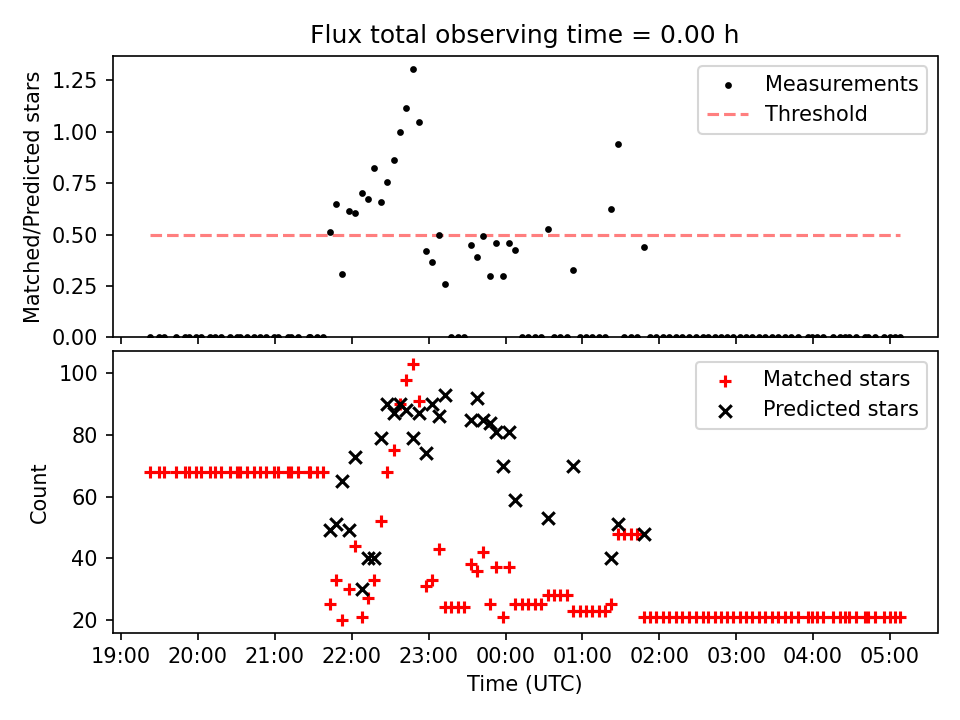 Flux total observing time = 0.00 h

Matched/Predicted stars

1.25
1.00
0.75
0.50
0.25
0.00

Measurements
Threshold

Count

100
80
60
40
20

Matched stars
Predicted stars

19:00 20:00 21:00 22:00 23:00 00:00 01:00 02:00 03:00 04:00 05:00

Time (UTC)